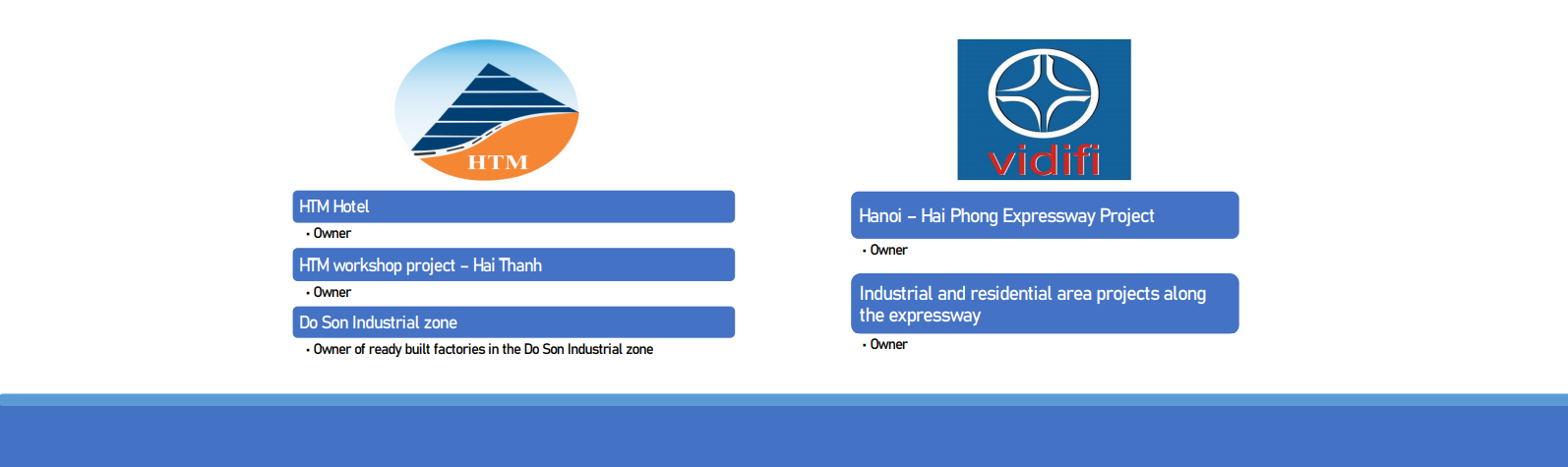 HTM

HTM Hotel
• Owner

HTM workshop project – Hai Thanh
• Owner

Do Son Industrial zone
• Owner of ready built factories in the Do Son Industrial zone

vidifi

Hanoi – Hai Phong Expressway Project
• Owner

Industrial and residential area projects along the expressway
• Owner